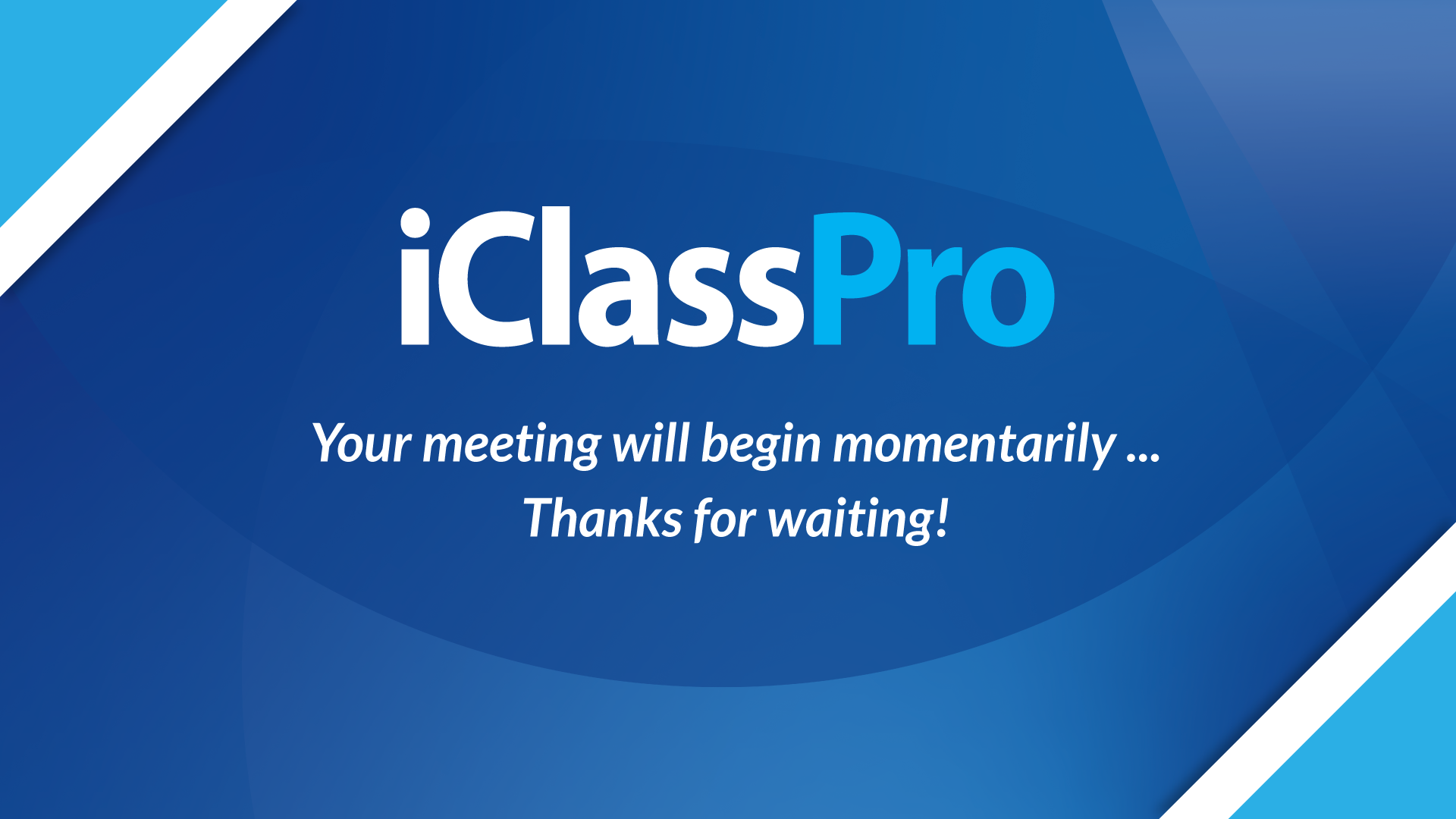 iClassPro

Your meeting will begin momentarily ...
Thanks for waiting!